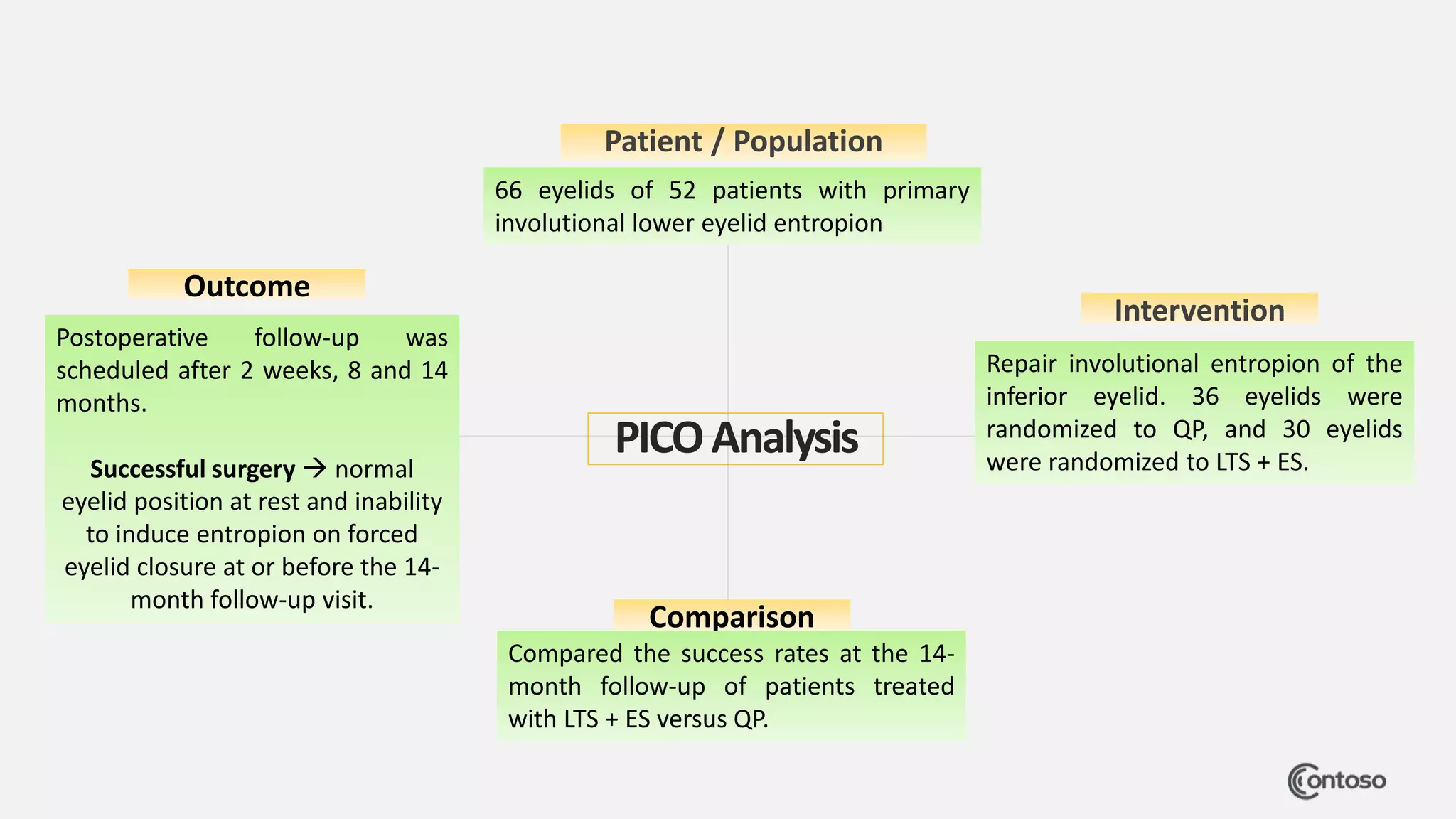 Patient / Population

66 eyelids of 52 patients with primary involutional lower eyelid entropion

Outcome

Postoperative follow-up was scheduled after 2 weeks, 8 and 14 months.

Successful surgery → normal eyelid position at rest and inability to induce entropion on forced eyelid closure at or before the 14-month follow-up visit.

PICO Analysis

Intervention

Repair involutional entropion of the inferior eyelid. 36 eyelids were randomized to QP, and 30 eyelids were randomized to LTS + ES.

Comparison

Compared the success rates at the 14-month follow-up of patients treated with LTS + ES versus QP.

Contoso